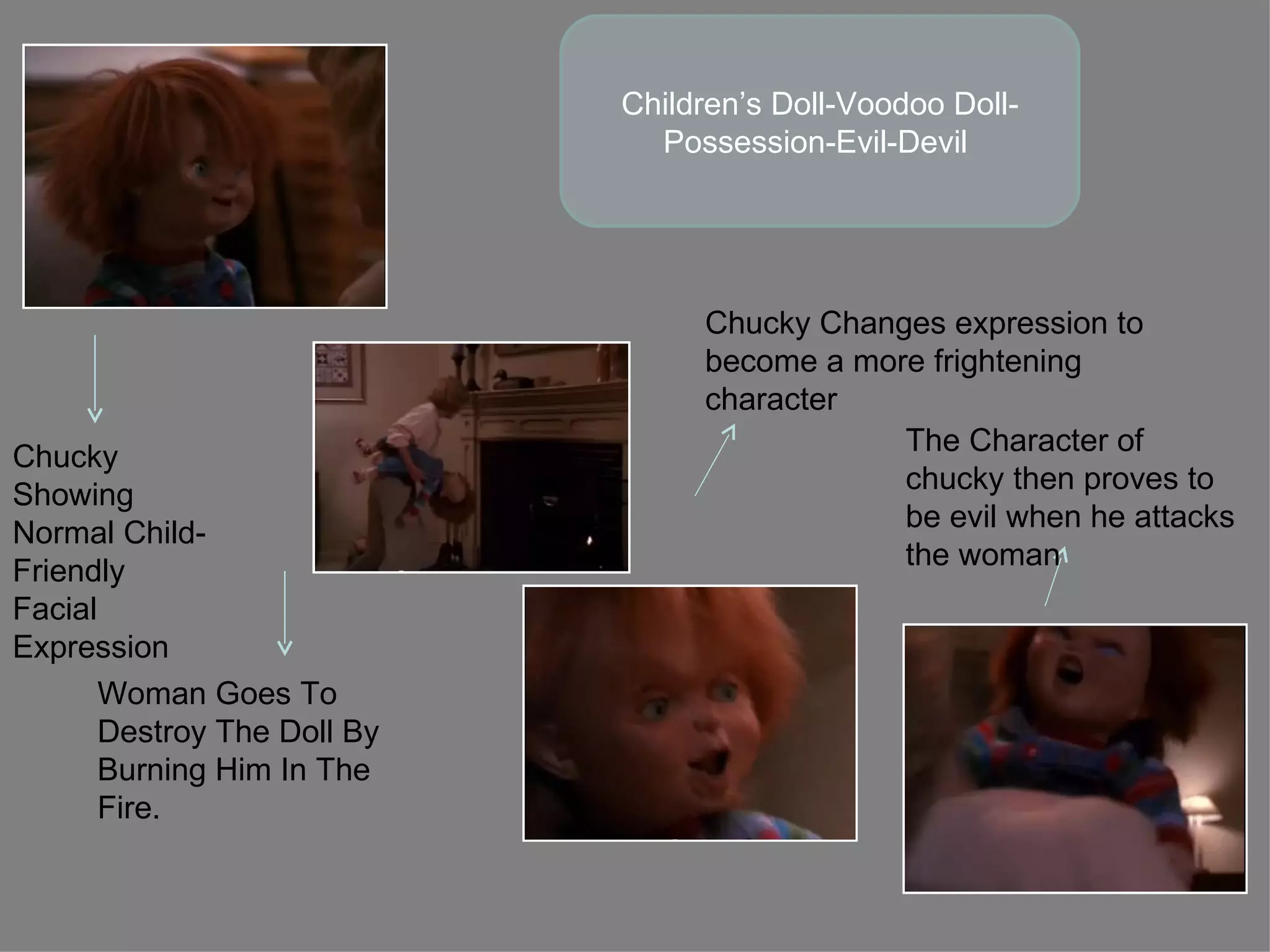 Children's Doll-Voodoo Doll-Possession-Evil-Devil

Chucky Showing Normal Child-Friendly Facial Expression

Woman Goes To Destroy The Doll By Burning Him In The Fire.

Chucky Changes expression to become a more frightening character

The Character of chucky then proves to be evil when he attacks the woman